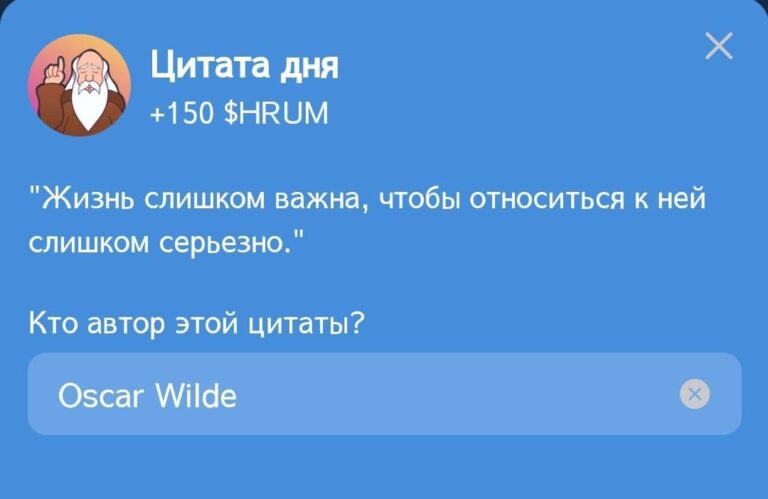 Цитата дня
+150 $HRUM

"Жизнь слишком важна, чтобы относиться к ней слишком серьезно."

Кто автор этой цитаты?

Oscar Wilde